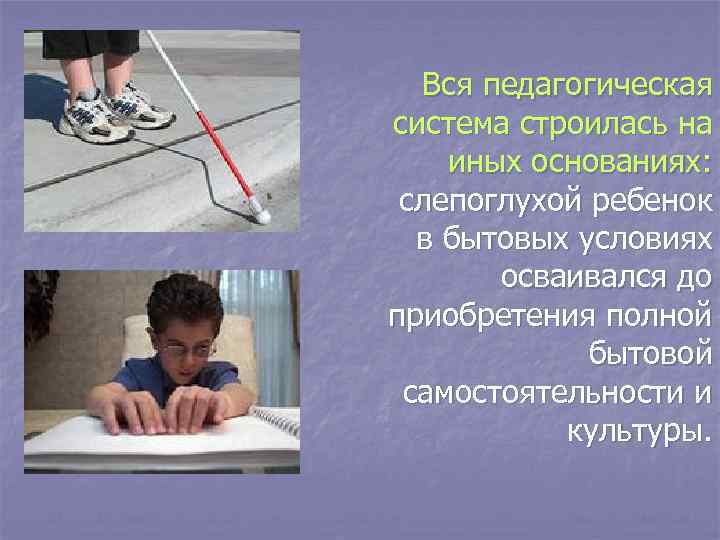 Вся педагогическая система строилась на иных основаниях: слепоглухой ребенок в бытовых условиях осваивался до приобретения полной бытовой самостоятельности и культуры.